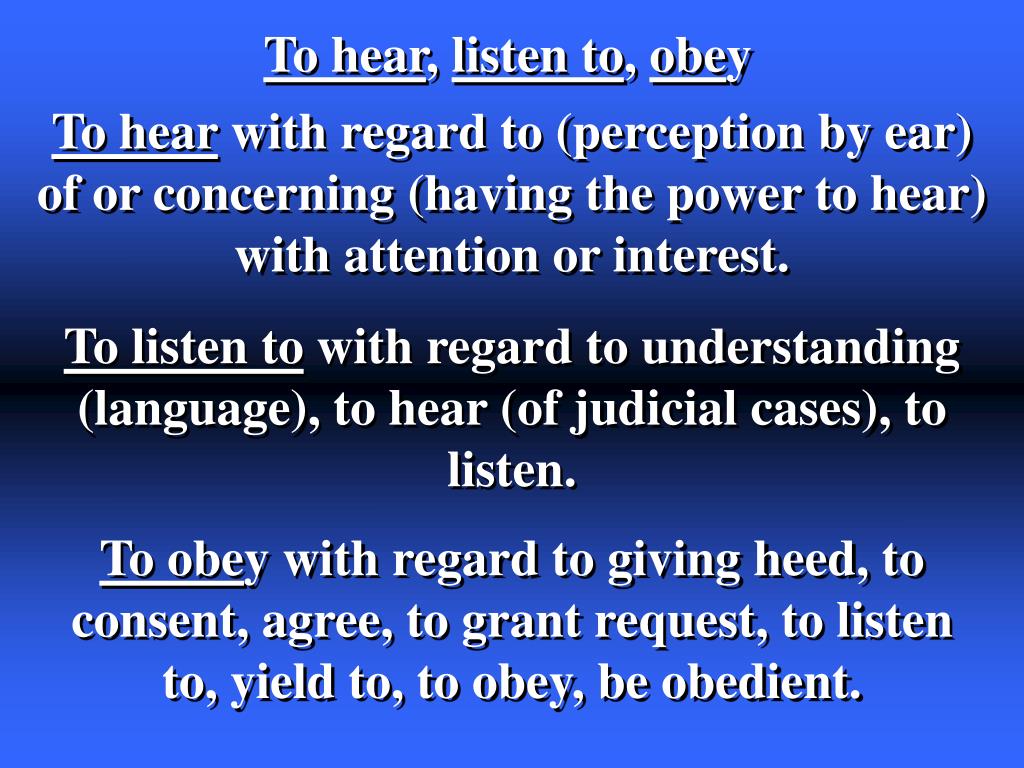 To hear, listen to, obey

To hear with regard to (perception by ear) of or concerning (having the power to hear) with attention or interest.

To listen to with regard to understanding (language), to hear (of judicial cases), to listen.

To obey with regard to giving heed, to consent, agree, to grant request, to listen to, yield to, to obey, be obedient.